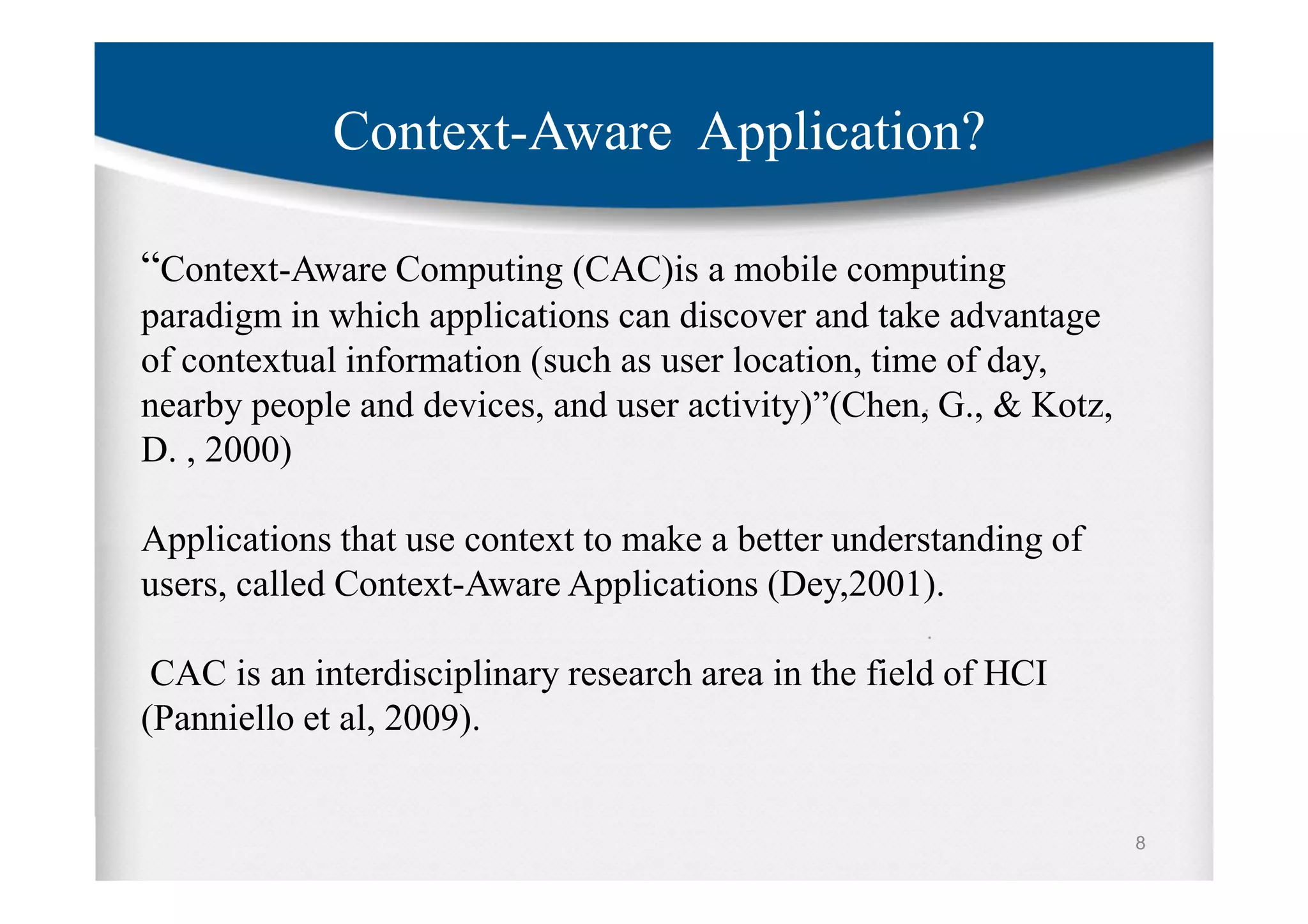 Context-Aware Application?

“Context-Aware Computing (CAC)is a mobile computing paradigm in which applications can discover and take advantage of contextual information (such as user location, time of day, nearby people and devices, and user activity)”(Chen, G., & Kotz, D. , 2000)

Applications that use context to make a better understanding of users, called Context-Aware Applications (Dey,2001).

CAC is an interdisciplinary research area in the field of HCI (Panniello et al, 2009).

8